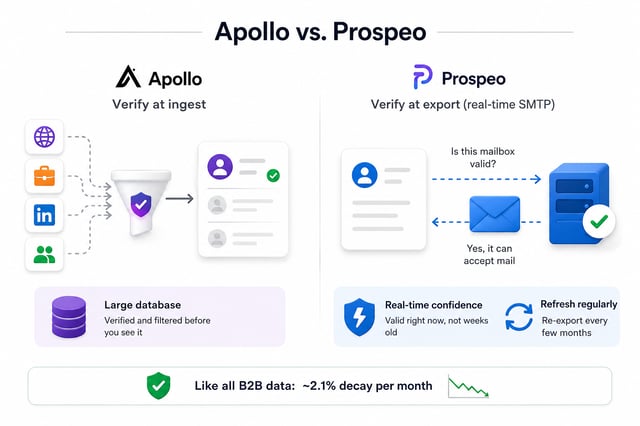 Apollo vs. Prospeo

Apollo
Verify at ingest

in

Large database
Verified and filtered before you see it

Prospeo
Verify at export (real-time SMTP)

Is this mailbox valid?

Yes, it can accept mail

Real-time confidence
Valid right now, not weeks old

Refresh regularly
Re-export every few months

Like all B2B data: ~2.1% decay per month